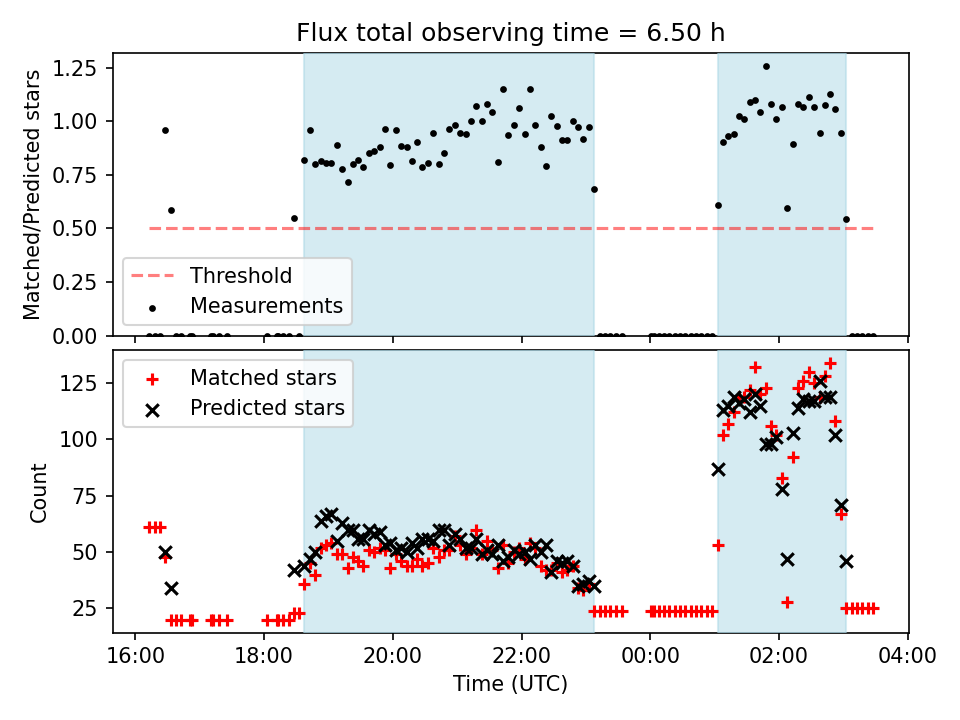 Flux total observing time = 6.50 h

Matched/Predicted stars

1.25
1.00
0.75
0.50
0.25
0.00

Threshold
Measurements

Count

125
100
75
50
25

Matched stars
Predicted stars

16:00
18:00
20:00
22:00
00:00
02:00
04:00

Time (UTC)